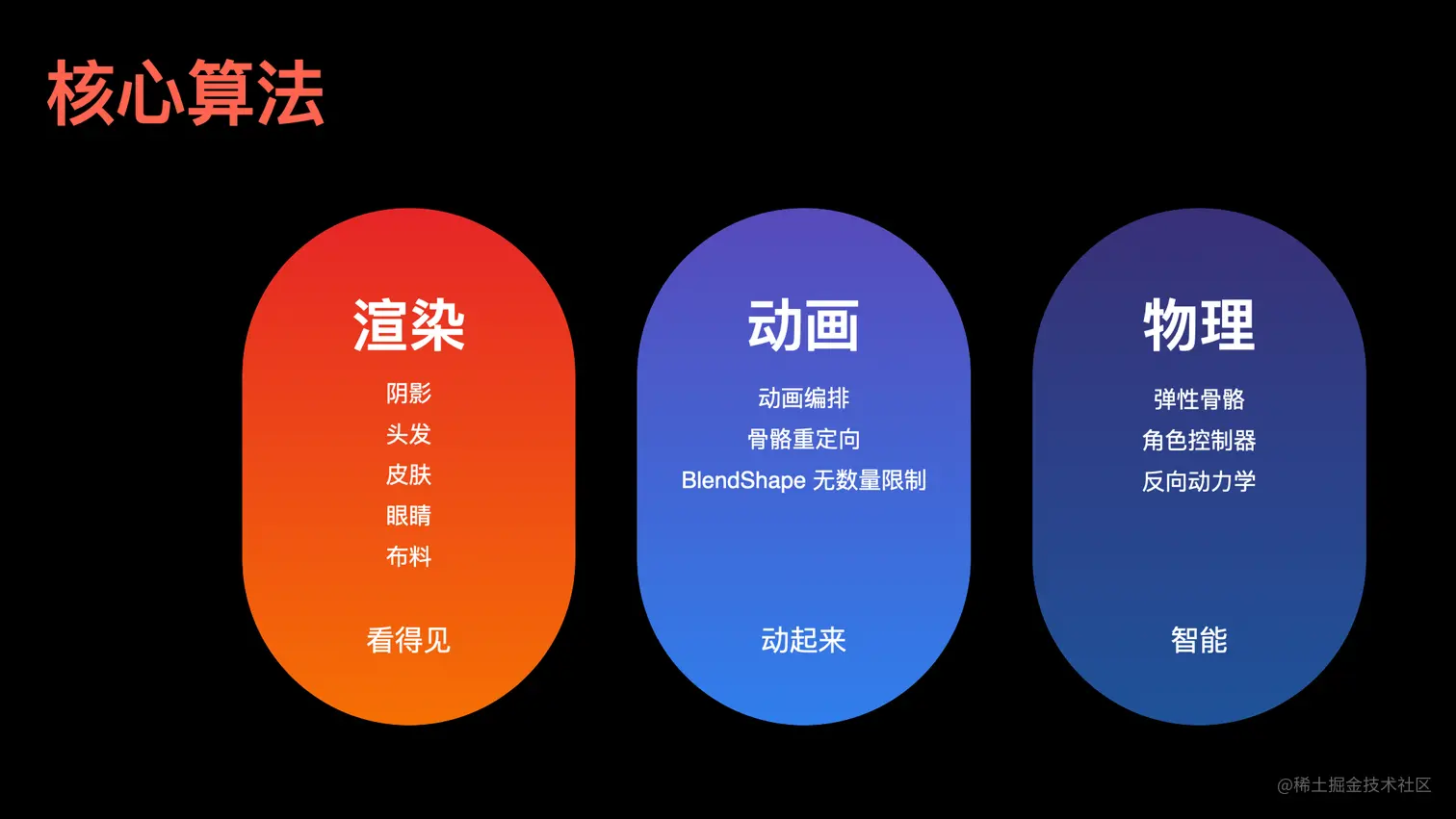 核心算法

渲染

阴影
头发
皮肤
眼睛
布料

看得见

动画

动画编排
骨骼重定向
BlendShape 无数量限制

动起来

物理

弹性骨骼
角色控制器
反向动力学

智能

@稀土掘金技术社区